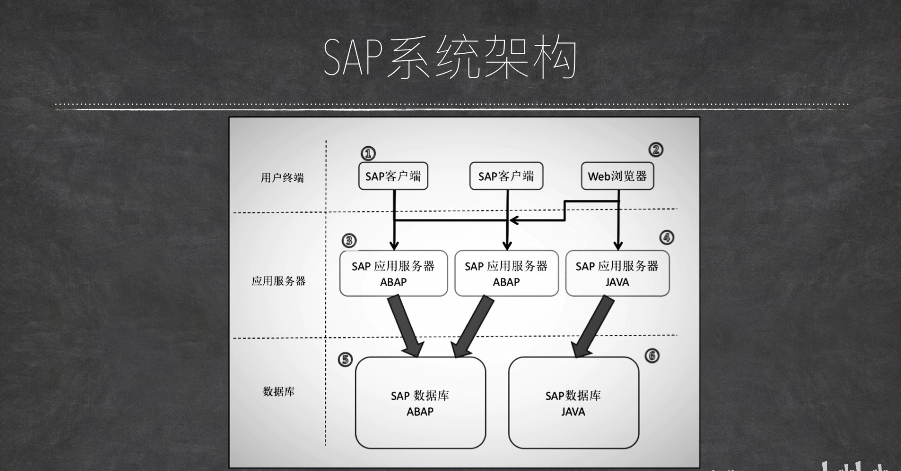 SAP系统架构

用户终端

①
SAP客户端

SAP客户端

②
Web浏览器

应用服务器

③
SAP 应用服务器
ABAP

SAP 应用服务器
ABAP

④
SAP 应用服务器
JAVA

数据库

⑤
SAP 数据库
ABAP

⑥
SAP数据库
JAVA